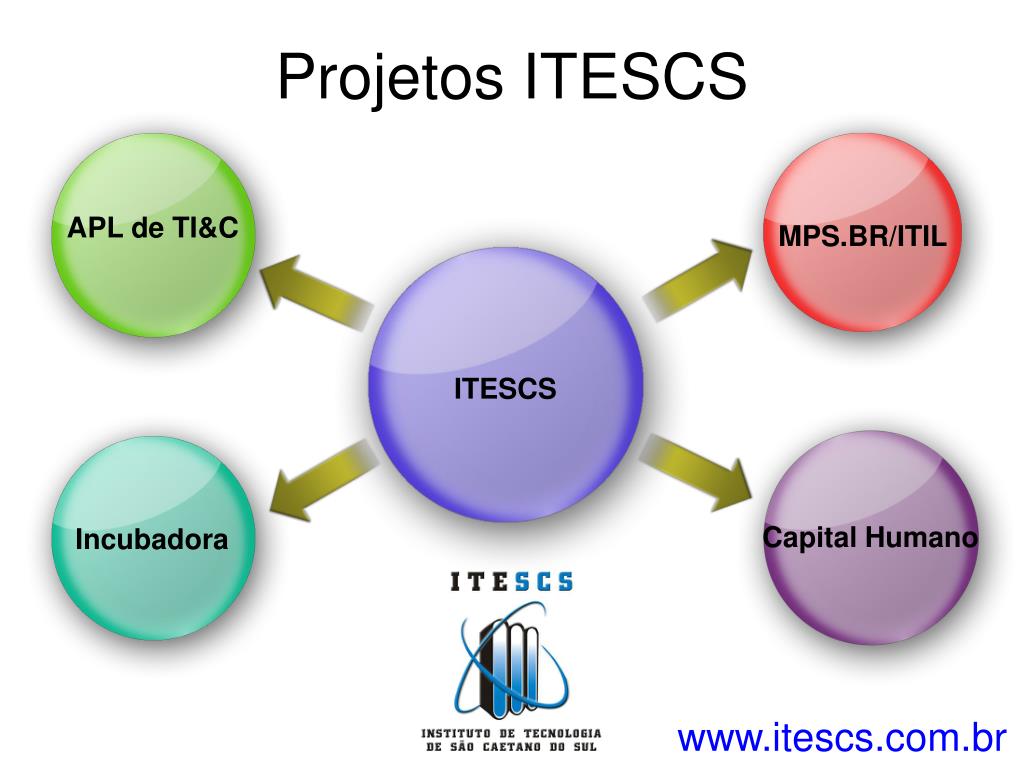 Projetos ITESCS

APL de TI&C

MPS.BR/ITIL

ITESCS

Incubadora

Capital Humano

ITESCS

INSTITUTO DE TECNOLOGIA DE SÃO CAETANO DO SUL

www.itescs.com.br